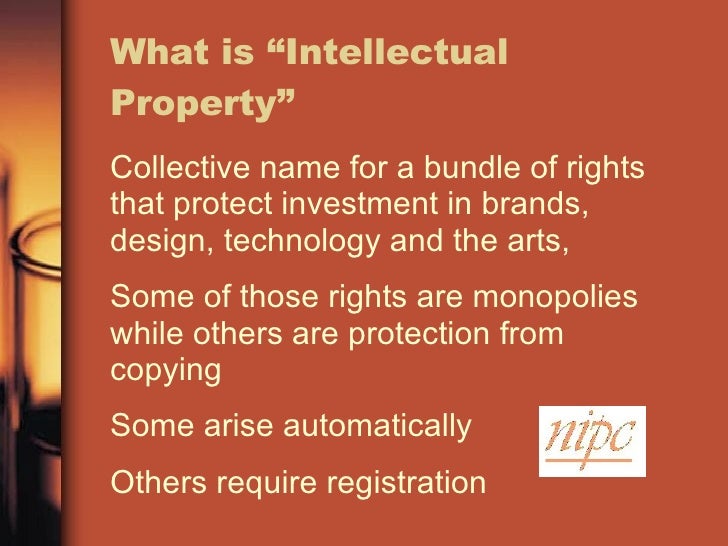 What is “Intellectual Property”

Collective name for a bundle of rights that protect investment in brands, design, technology and the arts,

Some of those rights are monopolies while others are protection from copying

Some arise automatically

Others require registration

nipc